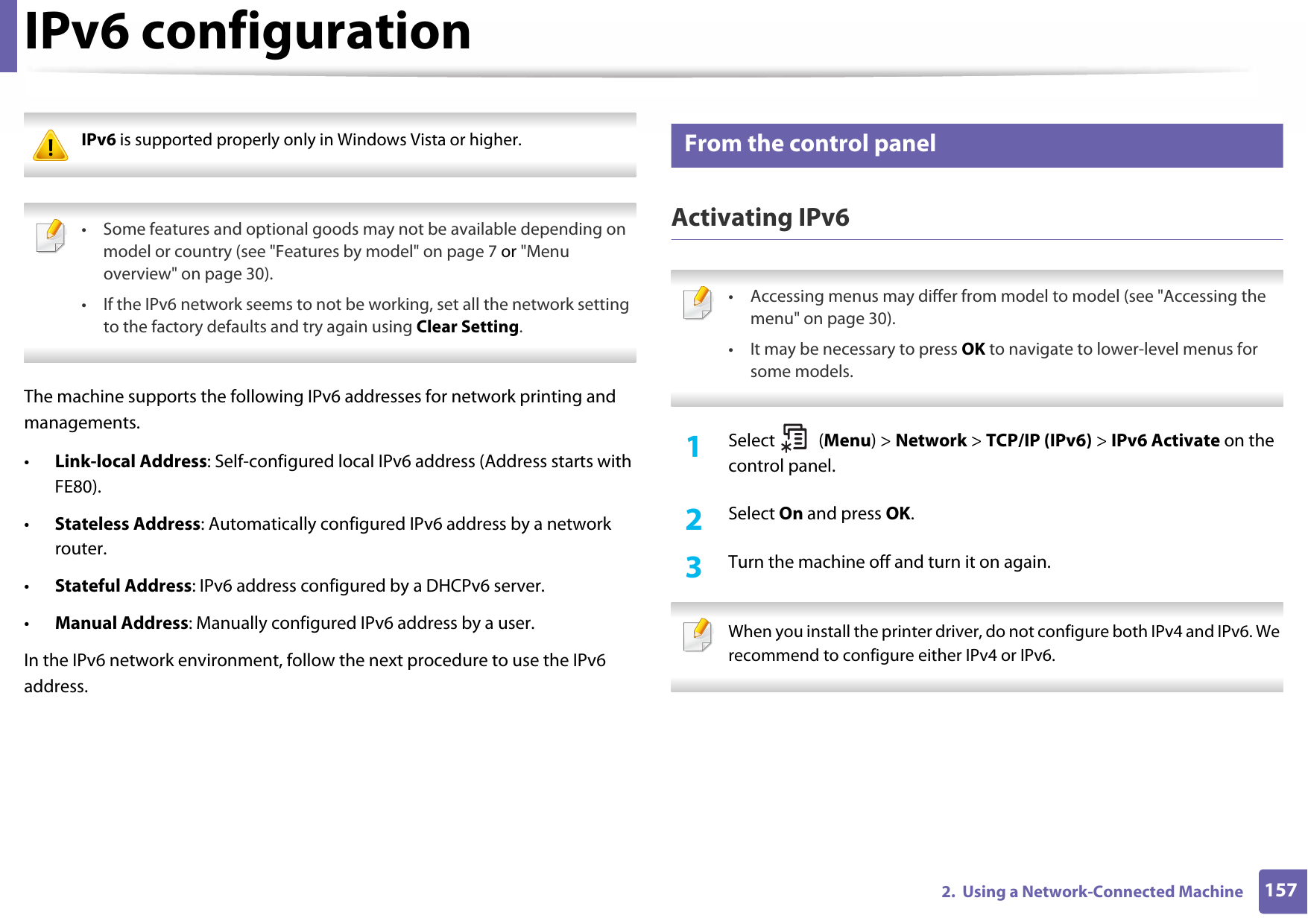 IPv6 configuration

IPv6 is supported properly only in Windows Vista or higher.

• Some features and optional goods may not be available depending on model or country (see "Features by model" on page 7 or "Menu overview" on page 30).
• If the IPv6 network seems to not be working, set all the network setting to the factory defaults and try again using Clear Setting.

The machine supports the following IPv6 addresses for network printing and managements.

• Link-local Address: Self-configured local IPv6 address (Address starts with FE80).
• Stateless Address: Automatically configured IPv6 address by a network router.
• Stateful Address: IPv6 address configured by a DHCPv6 server.
• Manual Address: Manually configured IPv6 address by a user.

In the IPv6 network environment, follow the next procedure to use the IPv6 address.

From the control panel

Activating IPv6

• Accessing menus may differ from model to model (see "Accessing the menu" on page 30).
• It may be necessary to press OK to navigate to lower-level menus for some models.

1 Select (Menu) > Network > TCP/IP (IPv6) > IPv6 Activate on the control panel.

2 Select On and press OK.

3 Turn the machine off and turn it on again.

When you install the printer driver, do not configure both IPv4 and IPv6. We recommend to configure either IPv4 or IPv6.

2. Using a Network-Connected Machine 157